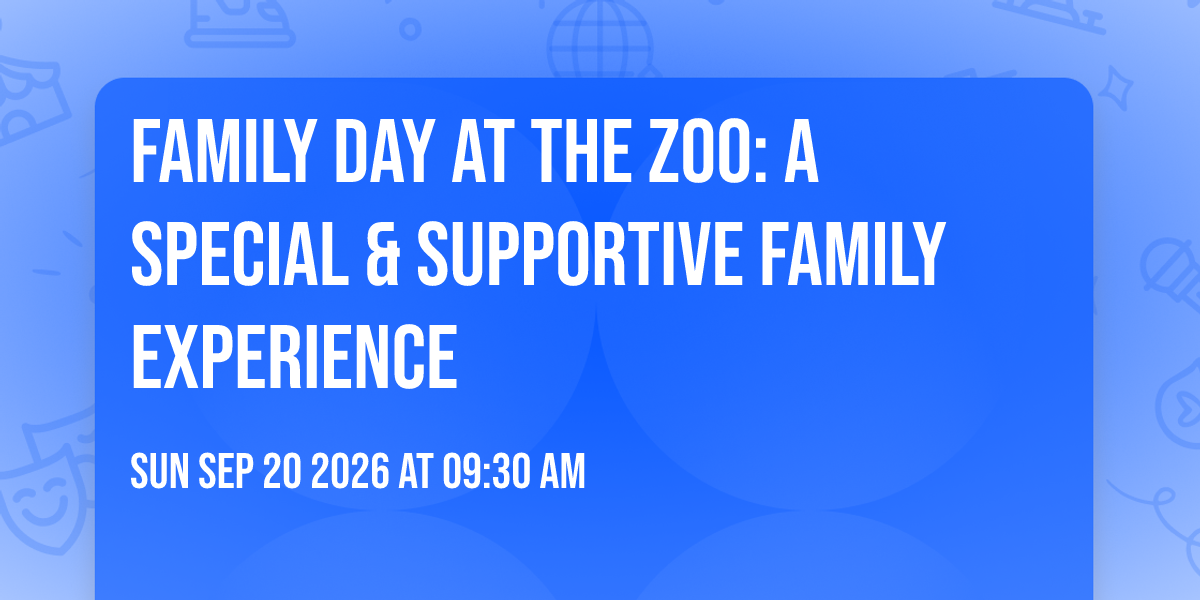 FAMILY DAY AT THE ZOO: A SPECIAL & SUPPORTIVE FAMILY EXPERIENCE

SUN SEP 20 2026 AT 09:30 AM